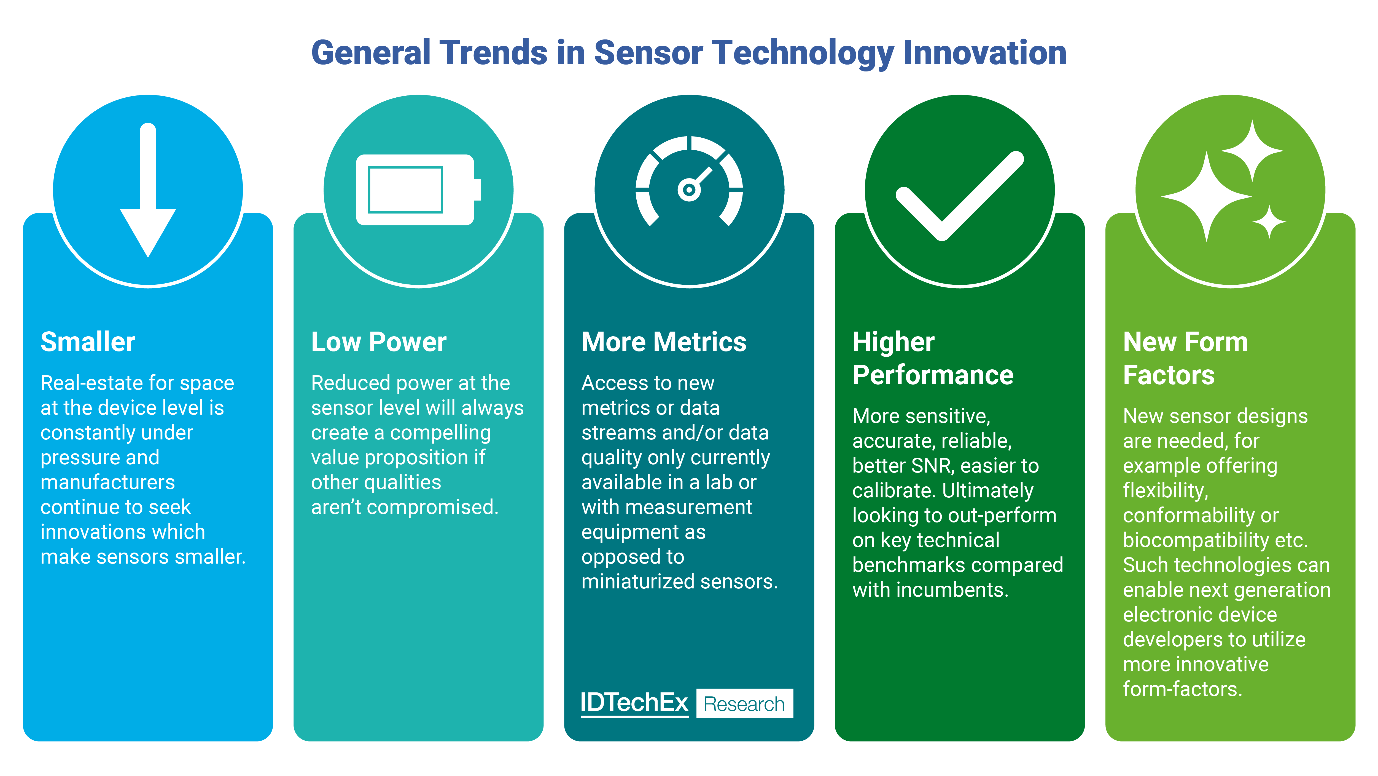 General Trends in Sensor Technology Innovation

Smaller

Real-estate for space at the device level is constantly under pressure and manufacturers continue to seek innovations which make sensors smaller.

Low Power

Reduced power at the sensor level will always create a compelling value proposition if other qualities aren't compromised.

More Metrics

Access to new metrics or data streams and/or data quality only currently available in a lab or with measurement equipment as opposed to miniaturized sensors.

IDTechEx Research

Higher Performance

More sensitive, accurate, reliable, better SNR, easier to calibrate. Ultimately looking to out-perform on key technical benchmarks compared with incumbents.

New Form Factors

New sensor designs are needed, for example offering flexibility, conformability or biocompatibility etc. Such technologies can enable next generation electronic device developers to utilize more innovative form-factors.